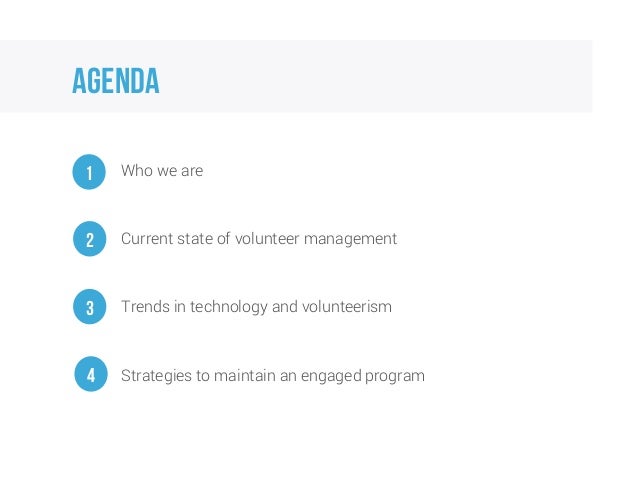 AGENDA

1 Who we are

2 Current state of volunteer management

3 Trends in technology and volunteerism

4 Strategies to maintain an engaged program